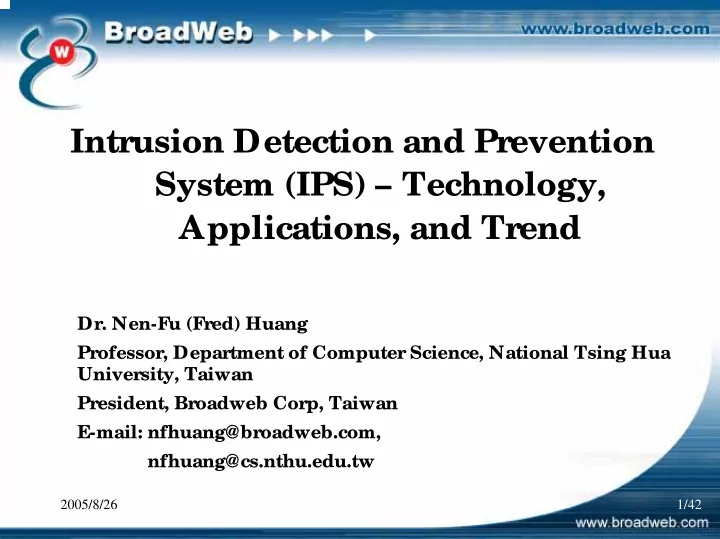 W

BroadWeb

www.broadweb.com

Intrusion Detection and Prevention System (IPS) – Technology, Applications, and Trend

Dr. Nen-Fu (Fred) Huang

Professor, Department of Computer Science, National Tsing Hua University, Taiwan

President, Broadweb Corp, Taiwan

E-mail: nfhuang@broadweb.com,
nfhuang@cs.nthu.edu.tw

2005/8/26

1/42

www.broadweb.com